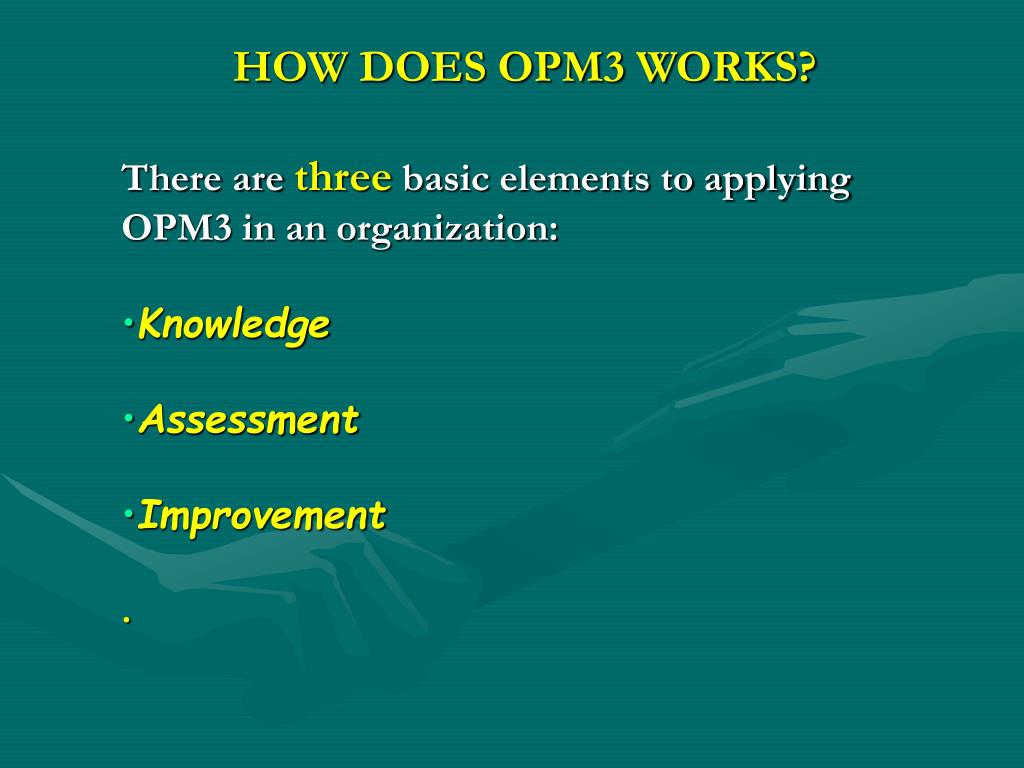 HOW DOES OPM3 WORKS?

There are three basic elements to applying OPM3 in an organization:

•Knowledge

•Assessment

•Improvement

•